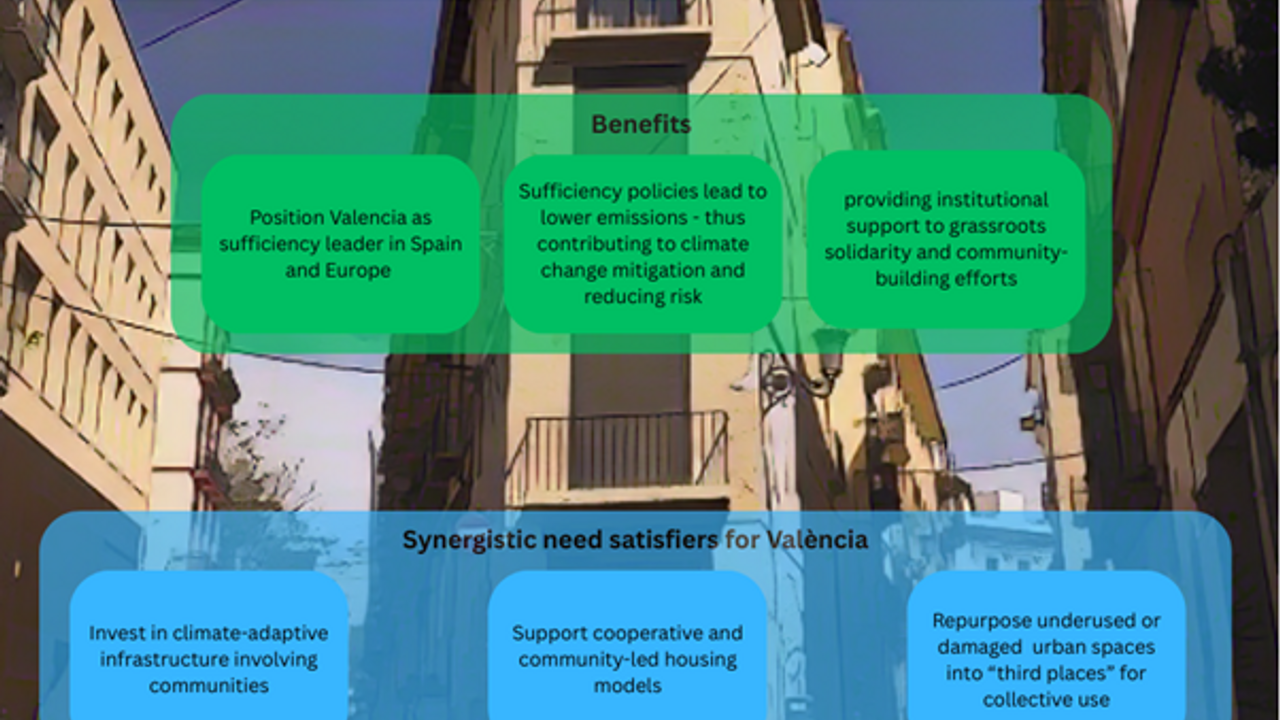 Benefits

Position Valencia as sufficiency leader in Spain and Europe

Sufficiency policies lead to lower emissions - thus contributing to climate change mitigation and reducing risk

providing institutional support to grassroots solidarity and community-building efforts

Synergistic need satisfiers for València

Invest in climate-adaptive infrastructure involving communities

Support cooperative and community-led housing models

Repurpose underused or damaged urban spaces into “third places” for collective use